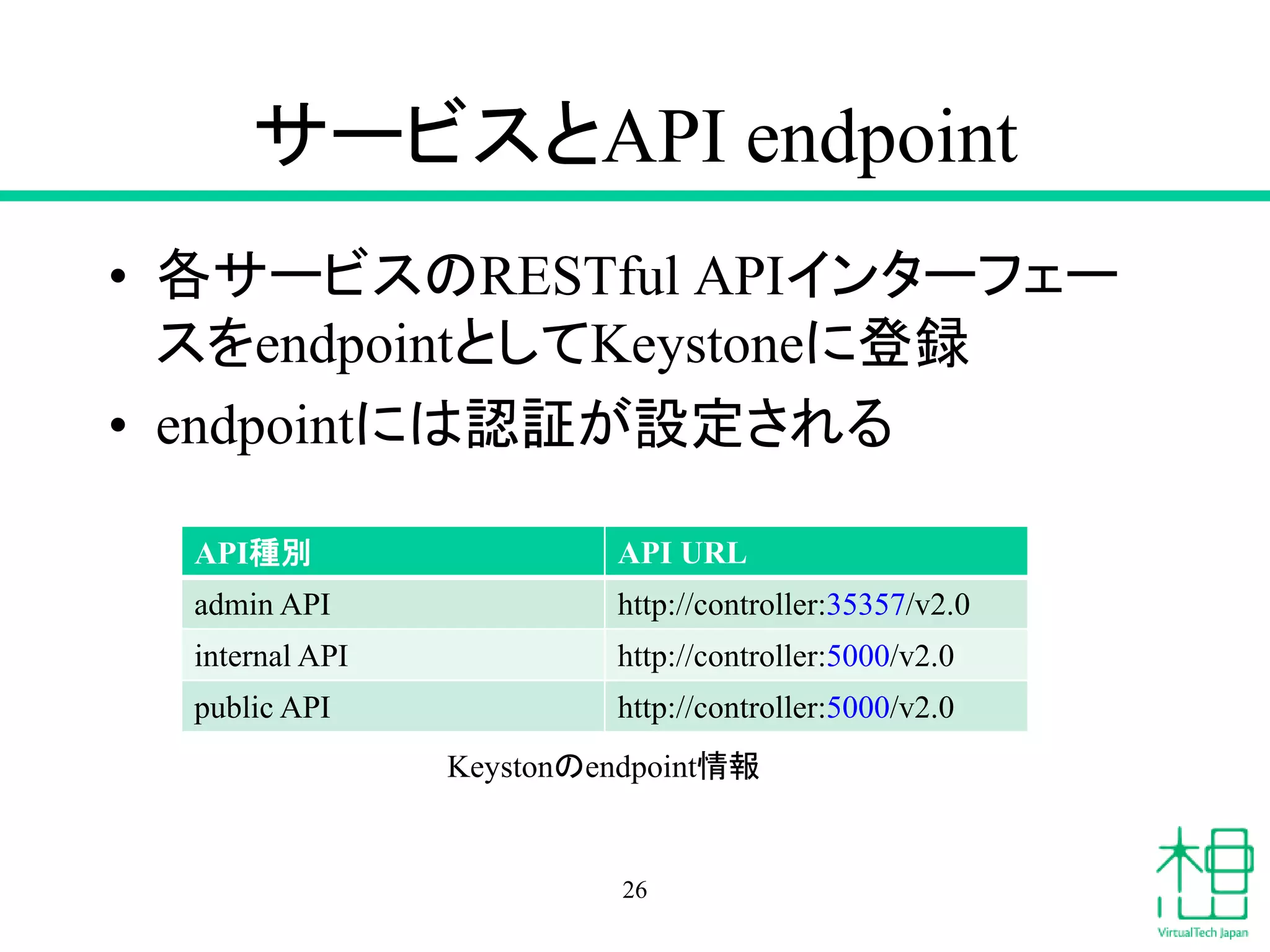 サービスとAPI endpoint

• 各サービスのRESTful APIインターフェースをendpointとしてKeystoneに登録
• endpointには認証が設定される

| API種別 | API URL |
|---|---|
| admin API | http://controller:35357/v2.0 |
| internal API | http://controller:5000/v2.0 |
| public API | http://controller:5000/v2.0 |

Keystonのendpoint情報

26

VirtualTech Japan